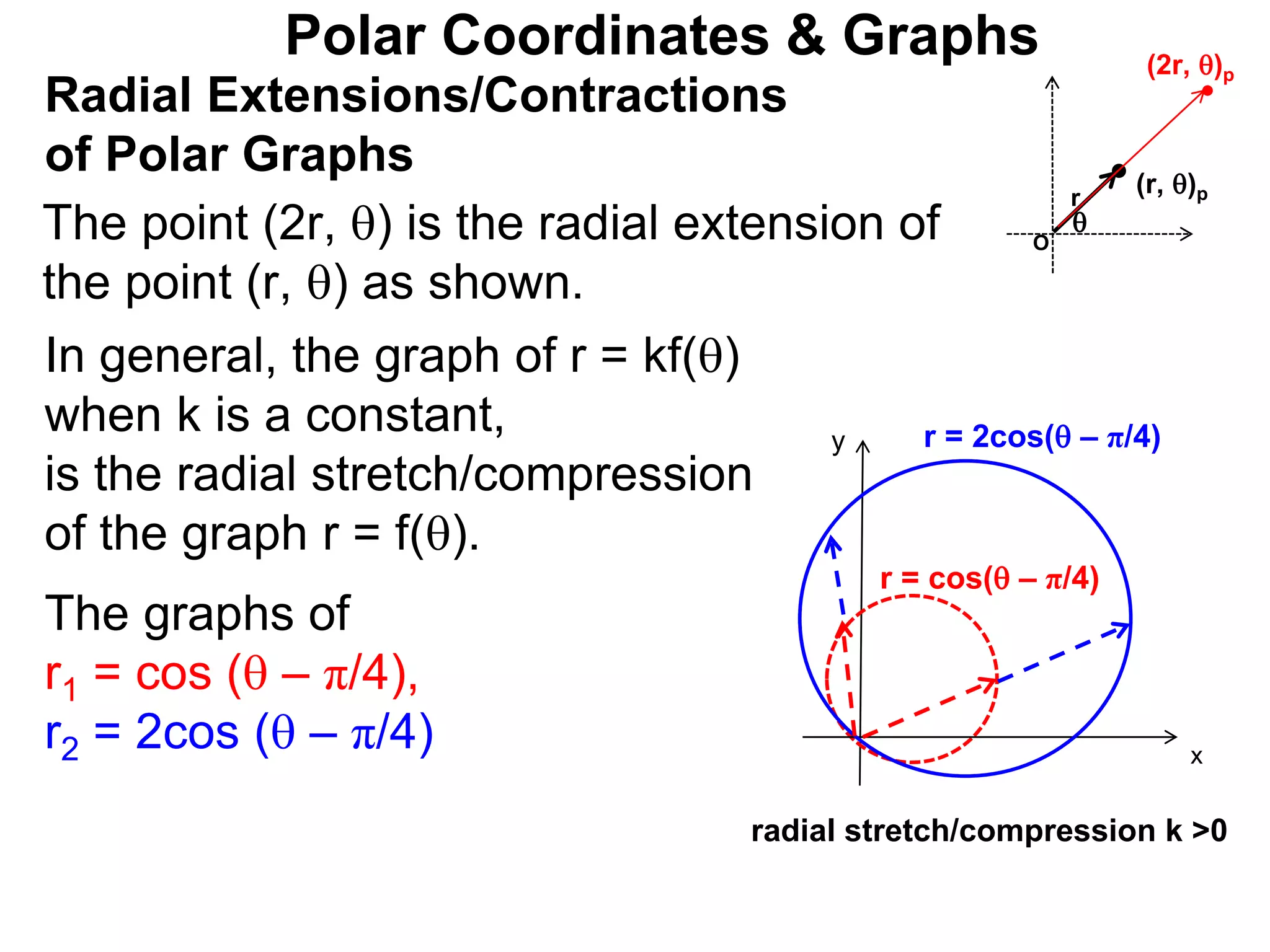 Polar Coordinates & Graphs

Radial Extensions/Contractions of Polar Graphs

$(2r, \theta)_p$

$(r, \theta)_p$

r

$\theta$

o

The point $(2r, \theta)$ is the radial extension of the point $(r, \theta)$ as shown.

In general, the graph of $r = kf(\theta)$ when k is a constant, is the radial stretch/compression of the graph $r = f(\theta)$.

The graphs of
$r_1 = \cos(\theta - \pi/4)$,
$r_2 = 2\cos(\theta - \pi/4)$

y

$r = 2\cos(\theta - \pi/4)$

$r = \cos(\theta - \pi/4)$

x

radial stretch/compression k >0